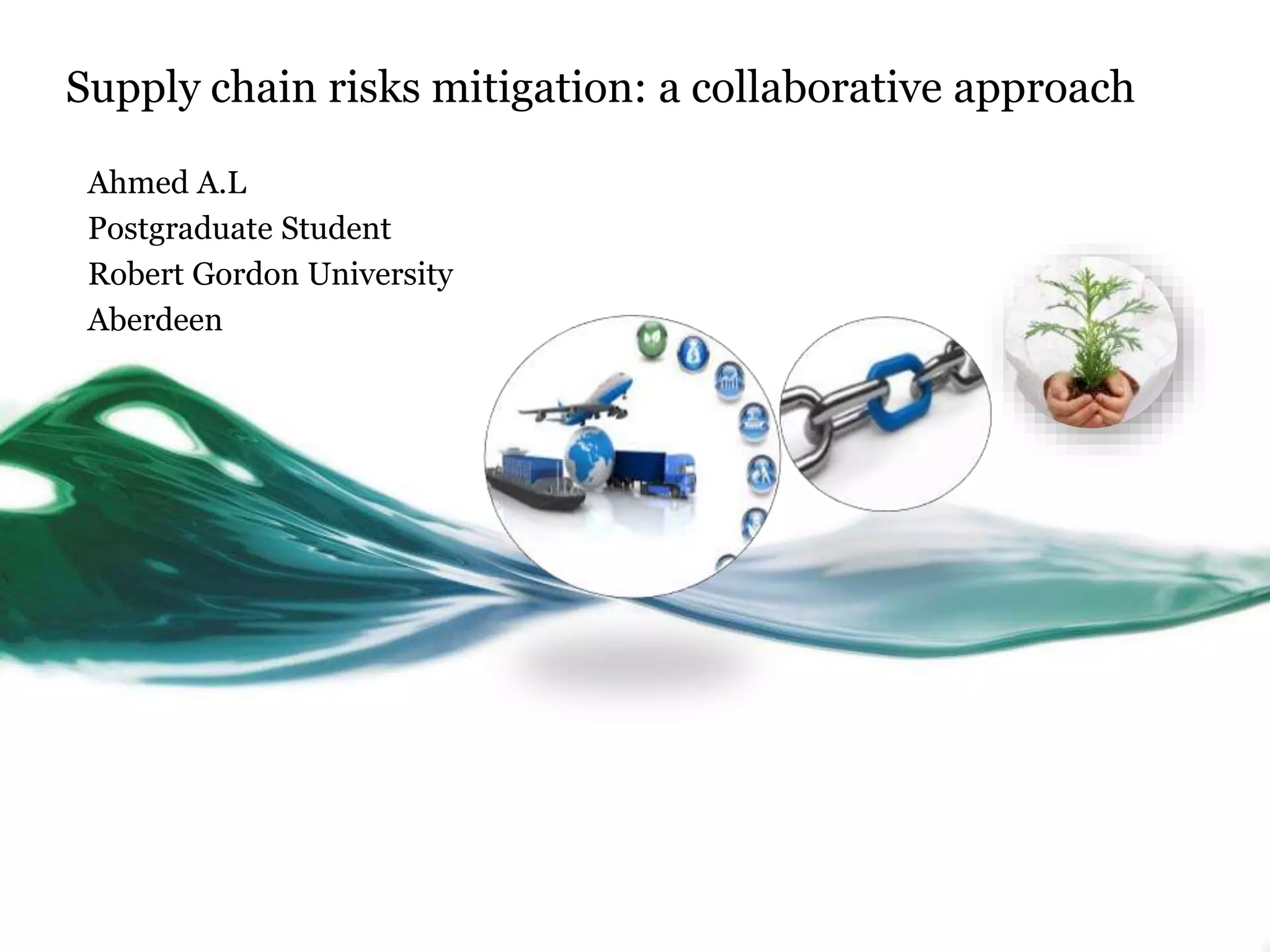 Supply chain risks mitigation: a collaborative approach

Ahmed A.L
Postgraduate Student
Robert Gordon University
Aberdeen